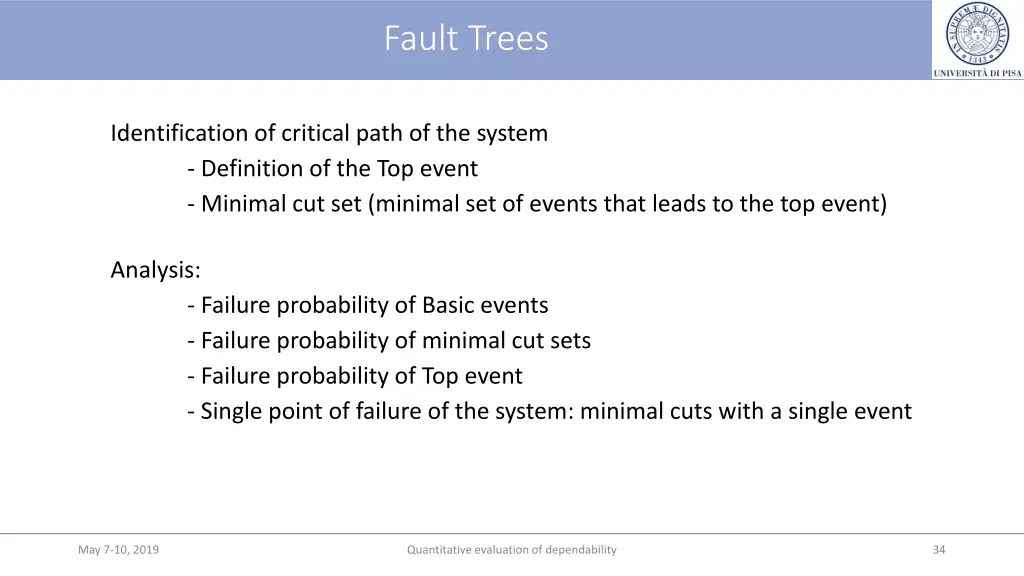 Fault Trees

UNIVERSITÀ DI PISA

Identification of critical path of the system
- Definition of the Top event
- Minimal cut set (minimal set of events that leads to the top event)

Analysis:
- Failure probability of Basic events
- Failure probability of minimal cut sets
- Failure probability of Top event
- Single point of failure of the system: minimal cuts with a single event

May 7-10, 2019

Quantitative evaluation of dependability

34